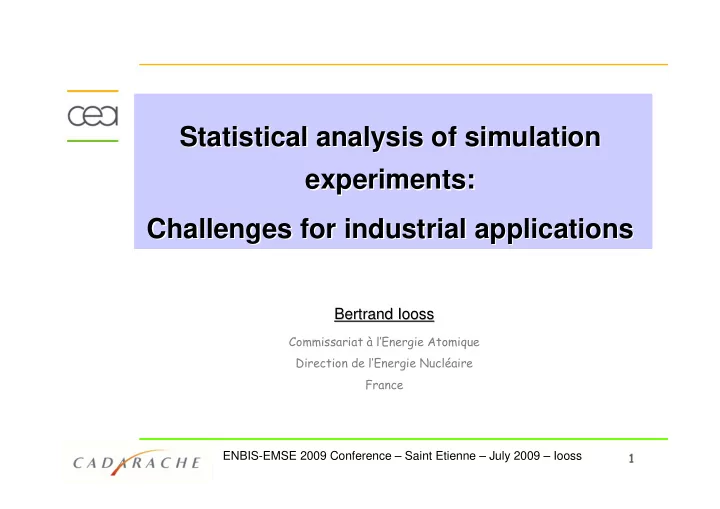 cea

Statistical analysis of simulation experiments:
Challenges for industrial applications

Bertrand Iooss

Commissariat à l'Energie Atomique
Direction de l'Energie Nucléaire
France

CADARACHE

ENBIS-EMSE 2009 Conference – Saint Etienne – July 2009 – Iooss

1